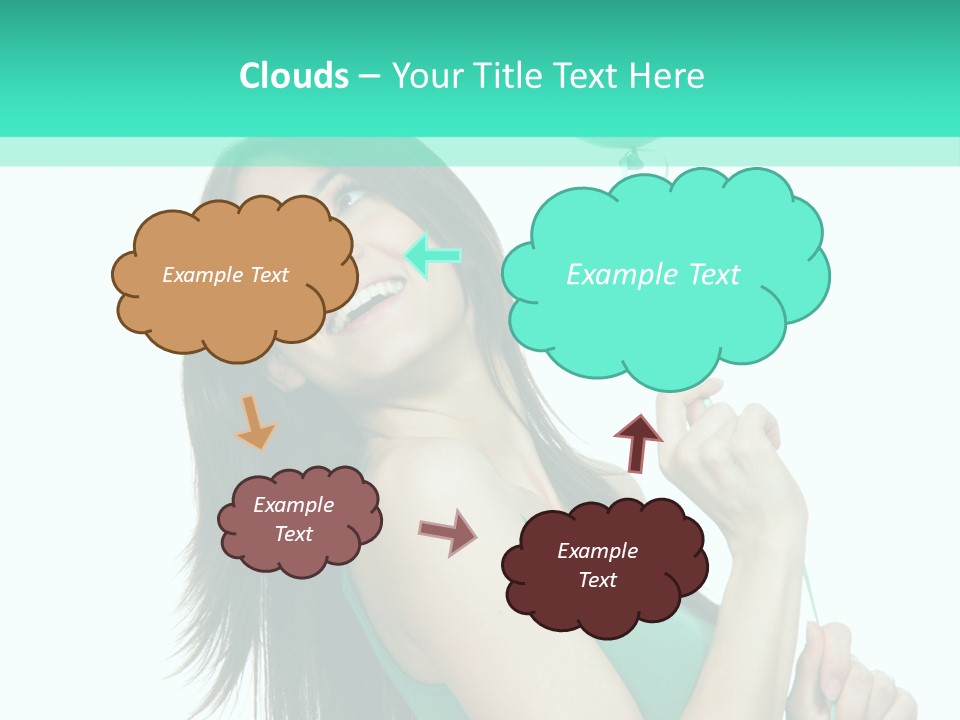 Clouds – Your Title Text Here

Example Text

Example Text

Example Text

Example Text